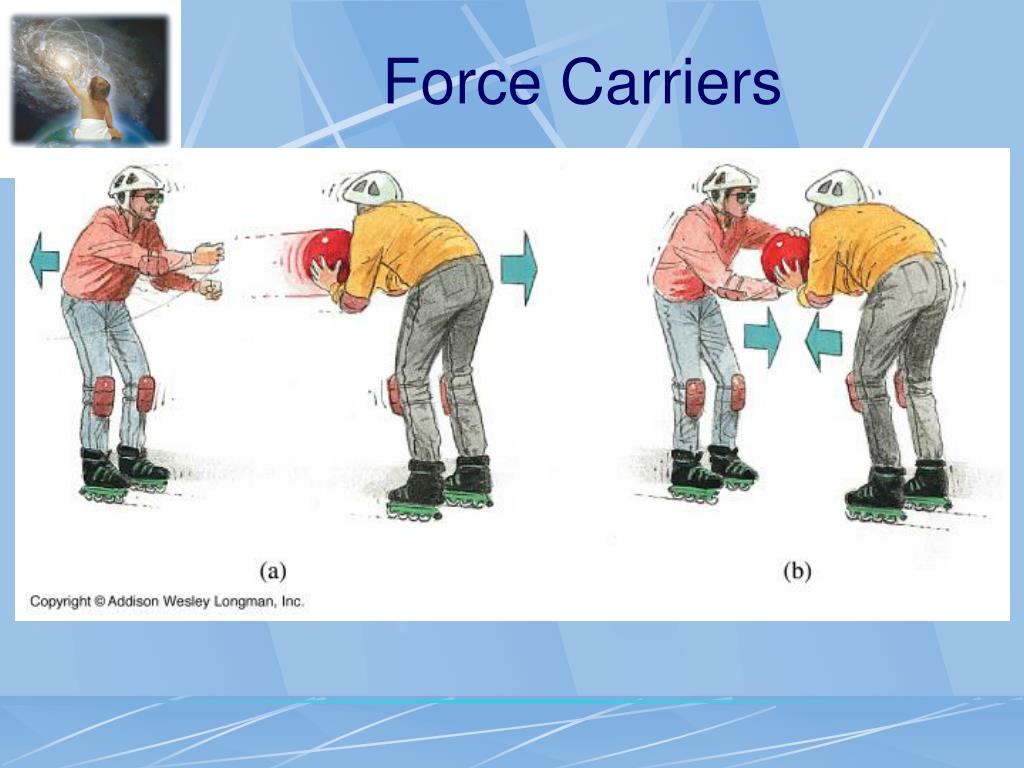 Force Carriers

(a)

(b)

Copyright © Addison Wesley Longman, Inc.